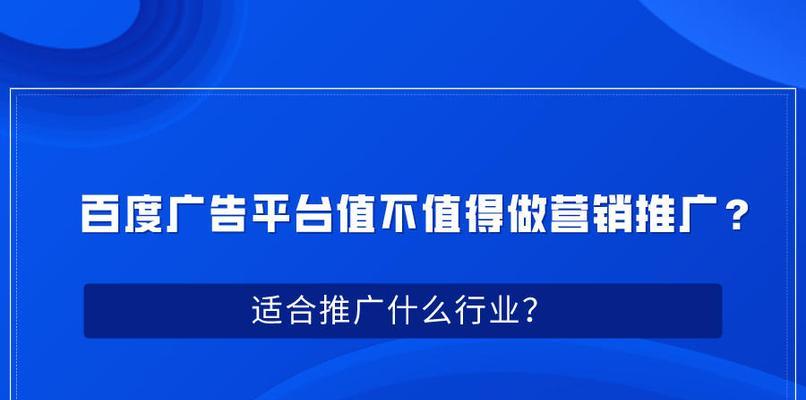 百度广告平台值不值得做营销推广？

适合推广什么行业?